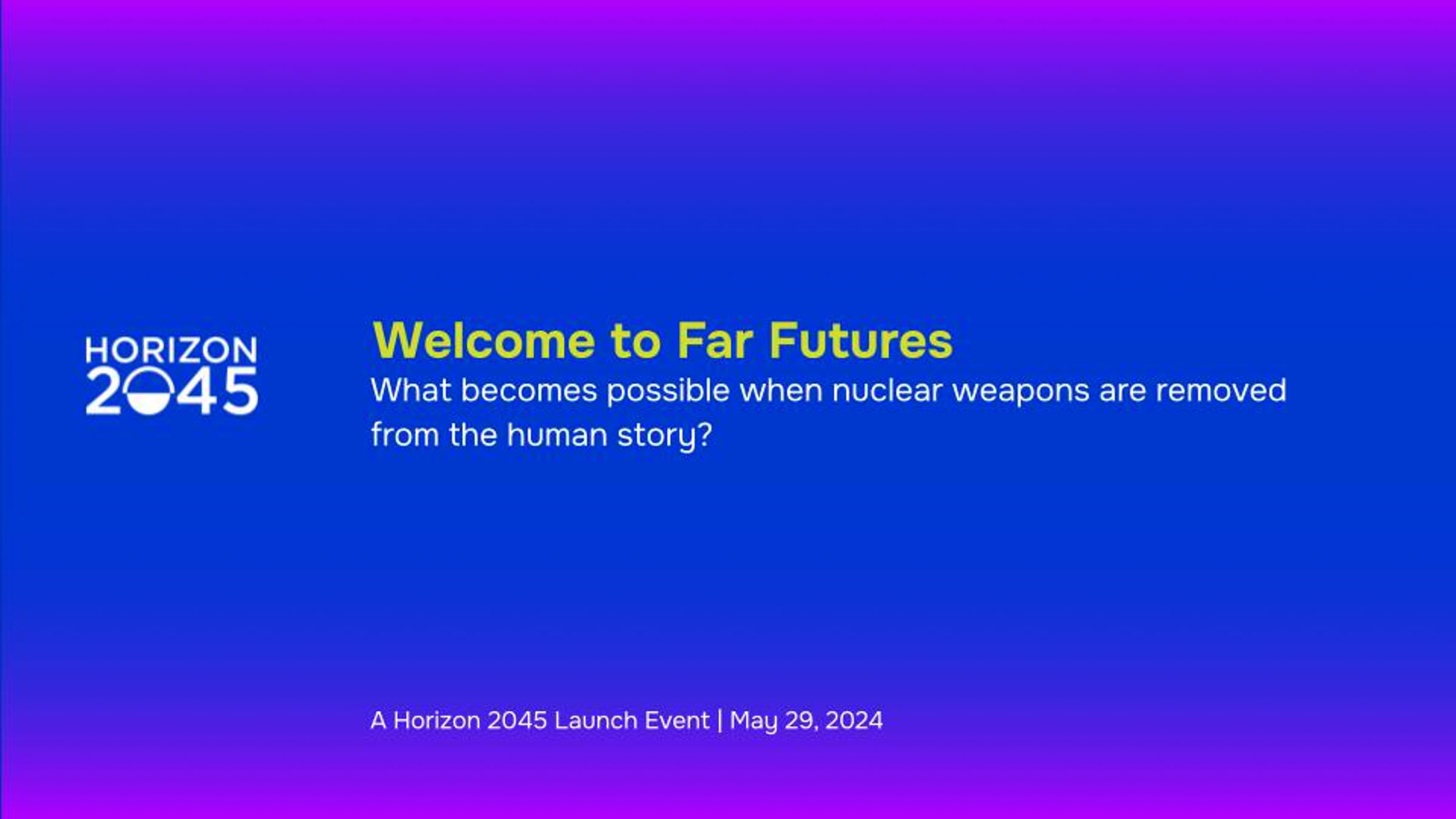 HORIZON
2045

Welcome to Far Futures

What becomes possible when nuclear weapons are removed from the human story?

A Horizon 2045 Launch Event | May 29, 2024